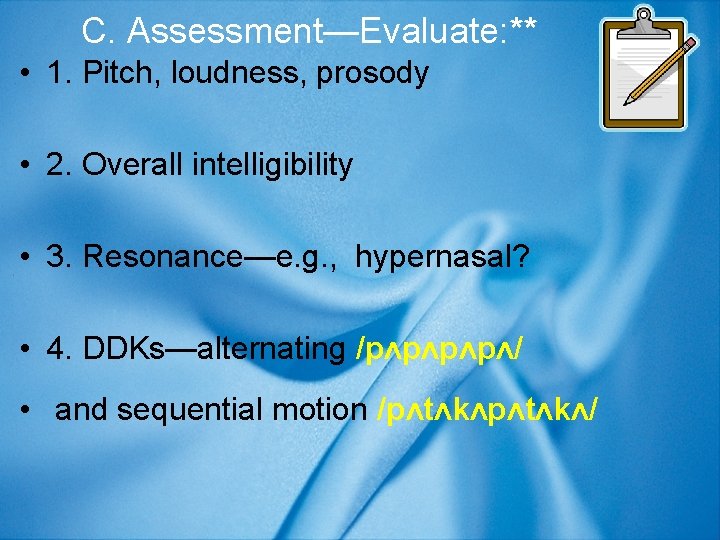 C. Assessment—Evaluate:**

• 1. Pitch, loudness, prosody

• 2. Overall intelligibility

• 3. Resonance—e.g., hypernasal?

• 4. DDKs—alternating /pʌpʌpʌpʌ/

• and sequential motion /pʌtʌkʌpʌtʌkʌ/